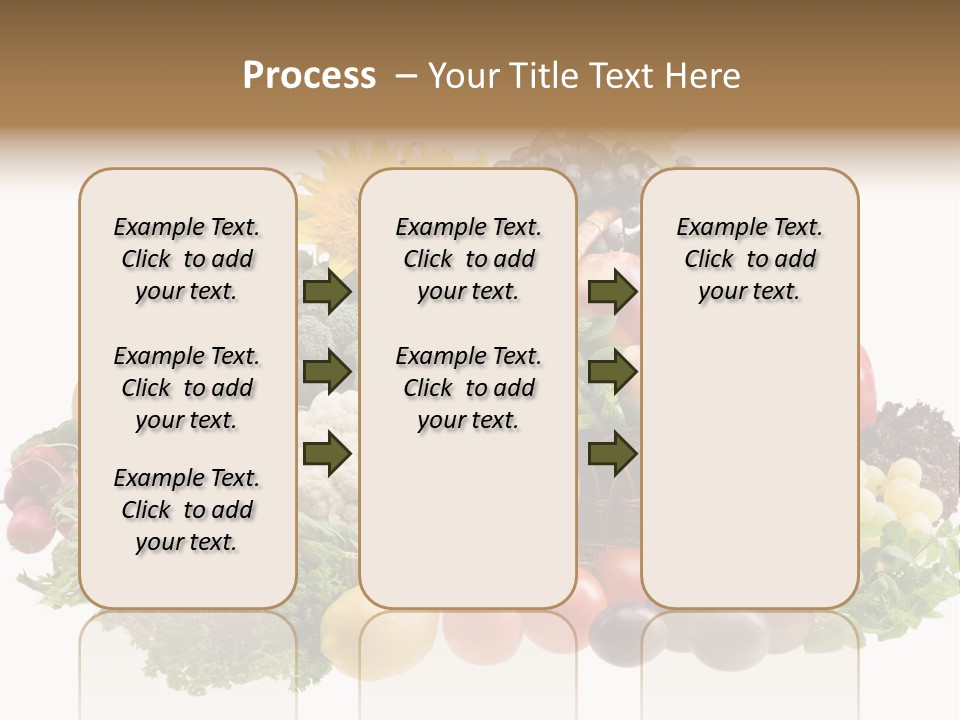 Process – Your Title Text Here

Example Text. Click to add your text.

Example Text. Click to add your text.

Example Text. Click to add your text.

Example Text. Click to add your text.

Example Text. Click to add your text.

Example Text. Click to add your text.